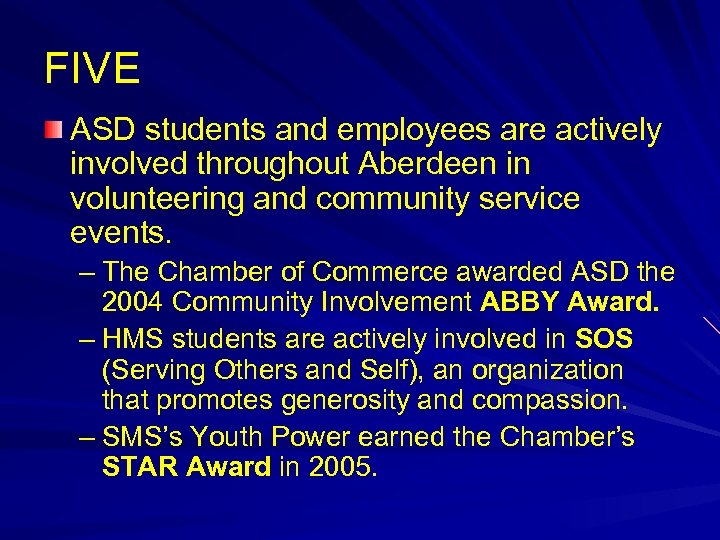 FIVE

ASD students and employees are actively involved throughout Aberdeen in volunteering and community service events.

– The Chamber of Commerce awarded ASD the 2004 Community Involvement ABBY Award.

– HMS students are actively involved in SOS (Serving Others and Self), an organization that promotes generosity and compassion.

– SMS's Youth Power earned the Chamber's STAR Award in 2005.